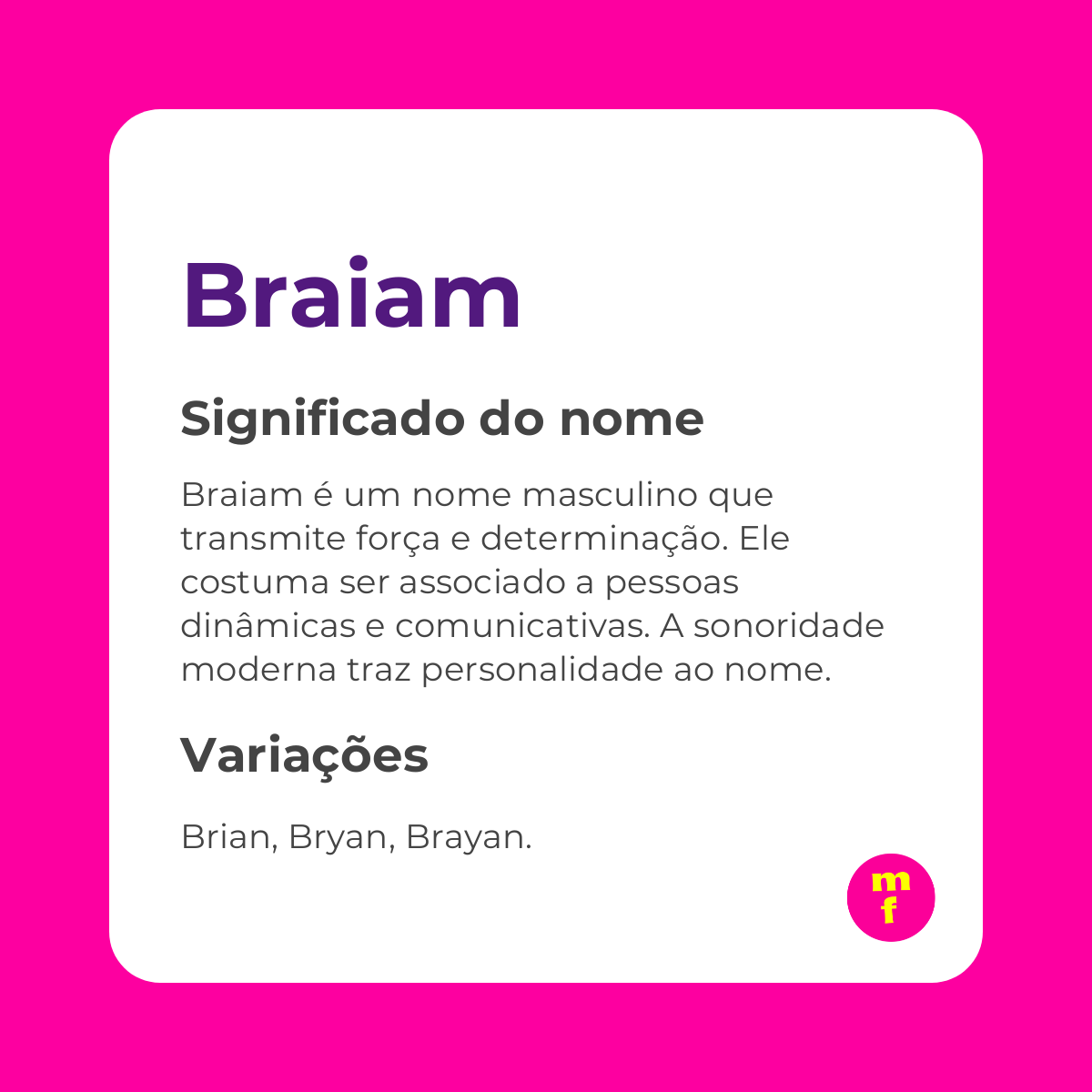 Braiam

Significado do nome

Braiam é um nome masculino que transmite força e determinação. Ele costuma ser associado a pessoas dinâmicas e comunicativas. A sonoridade moderna traz personalidade ao nome.

Variações

Brian, Bryan, Brayan.

mf